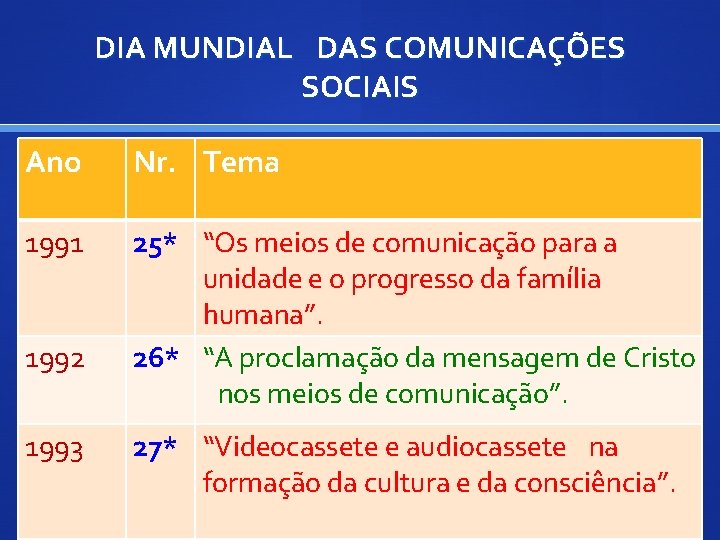 DIA MUNDIAL DAS COMUNICAÇÕES SOCIAIS

| Ano | Nr. | Tema |
|---|---|---|
| 1991 | 25* | “Os meios de comunicação para a unidade e o progresso da família humana”. |
| 1992 | 26* | “A proclamação da mensagem de Cristo nos meios de comunicação”. |
| 1993 | 27* | “Videocassete e audiocassete na formação da cultura e da consciência”. |